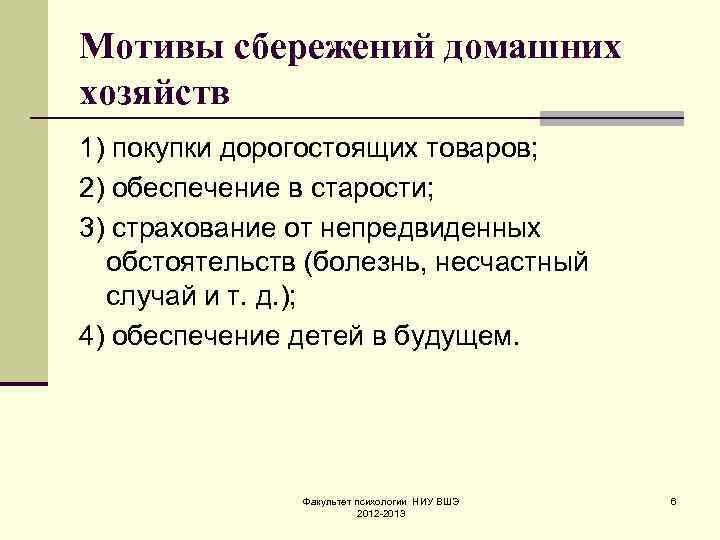 Мотивы сбережений домашних хозяйств

1) покупки дорогостоящих товаров;

2) обеспечение в старости;

3) страхование от непредвиденных обстоятельств (болезнь, несчастный случай и т. д.);

4) обеспечение детей в будущем.

Факультет психологии НИУ ВШЭ 2012-2013

6